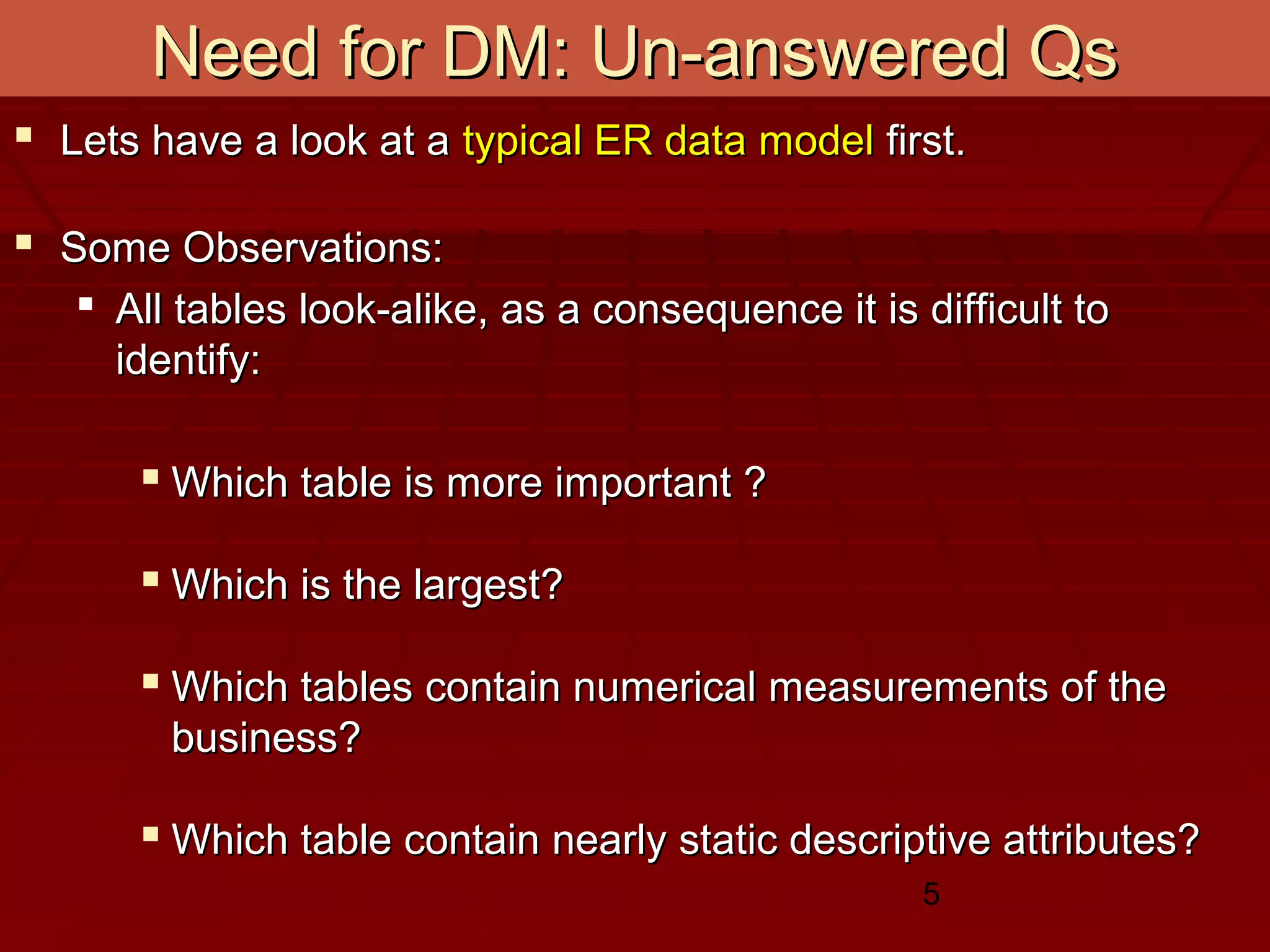 Need for DM: Un-answered Qs

Lets have a look at a typical ER data model first.

Some Observations:

All tables look-alike, as a consequence it is difficult to identify:

Which table is more important ?

Which is the largest?

Which tables contain numerical measurements of the business?

Which table contain nearly static descriptive attributes?

5